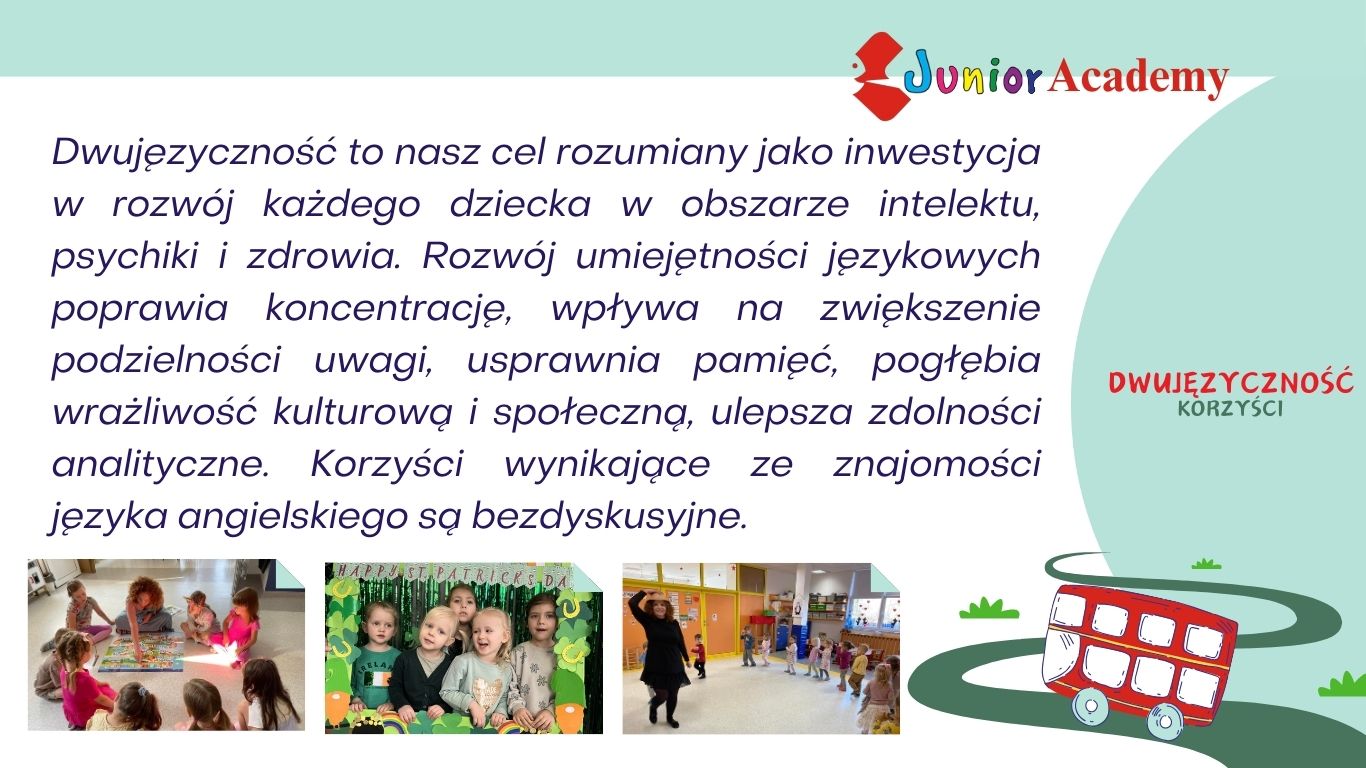 Junior Academy

Dwujęzyczność to nasz cel rozumiany jako inwestycja w rozwój każdego dziecka w obszarze intelektu, psychiki i zdrowia. Rozwój umiejętności językowych poprawia koncentrację, wpływa na zwiększenie podzielności uwagi, usprawnia pamięć, pogłębia wrażliwość kulturową i społeczną, ulepsza zdolności analityczne. Korzyści wynikające ze znajomości języka angielskiego są bezdyskusyjne.

DWUJĘZYCZNOŚĆ
KORZYŚCI

HAPPY ST PATRICKS DA

IRELAND